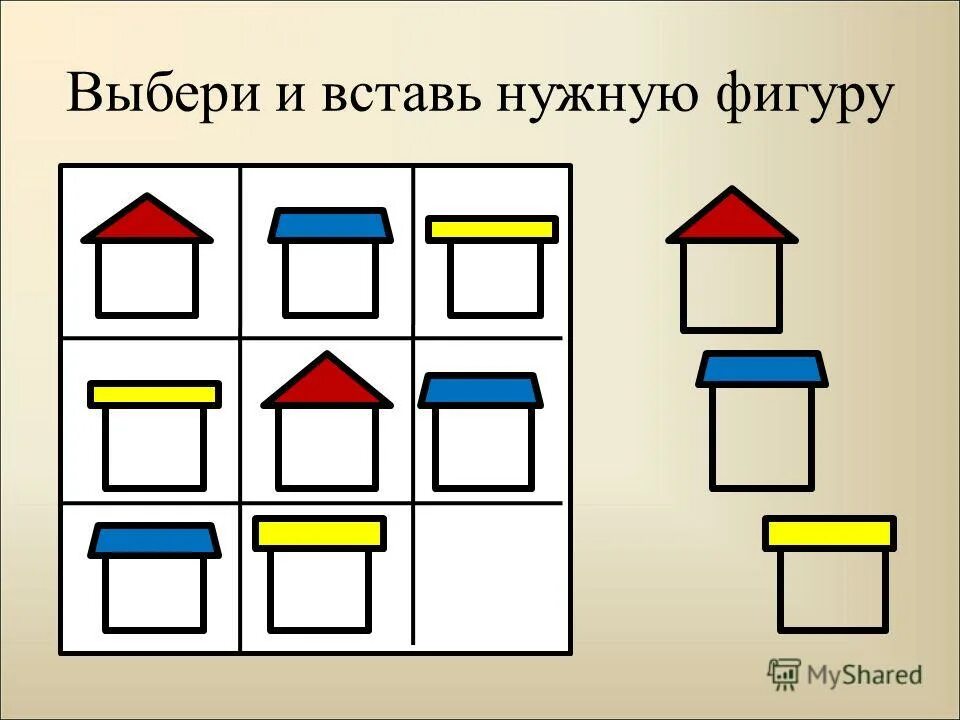 Выбери и вставь нужную фигуру

MyShared